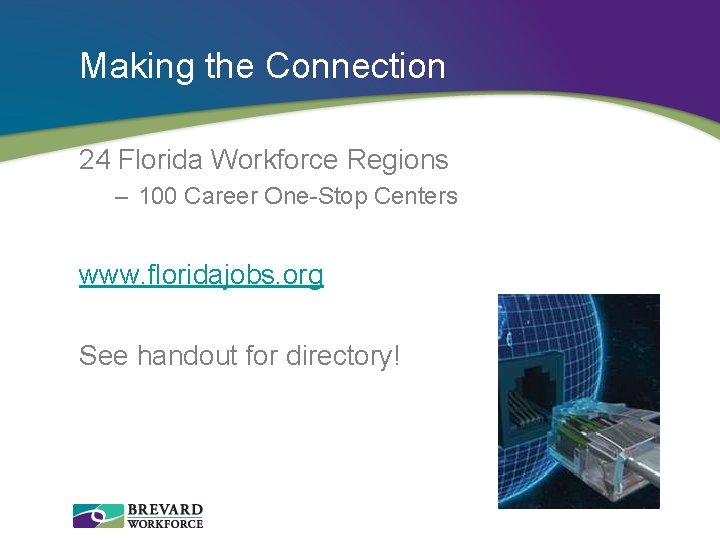 Making the Connection

24 Florida Workforce Regions

– 100 Career One-Stop Centers

www.floridajobs.org

See handout for directory!

BREVARD WORKFORCE